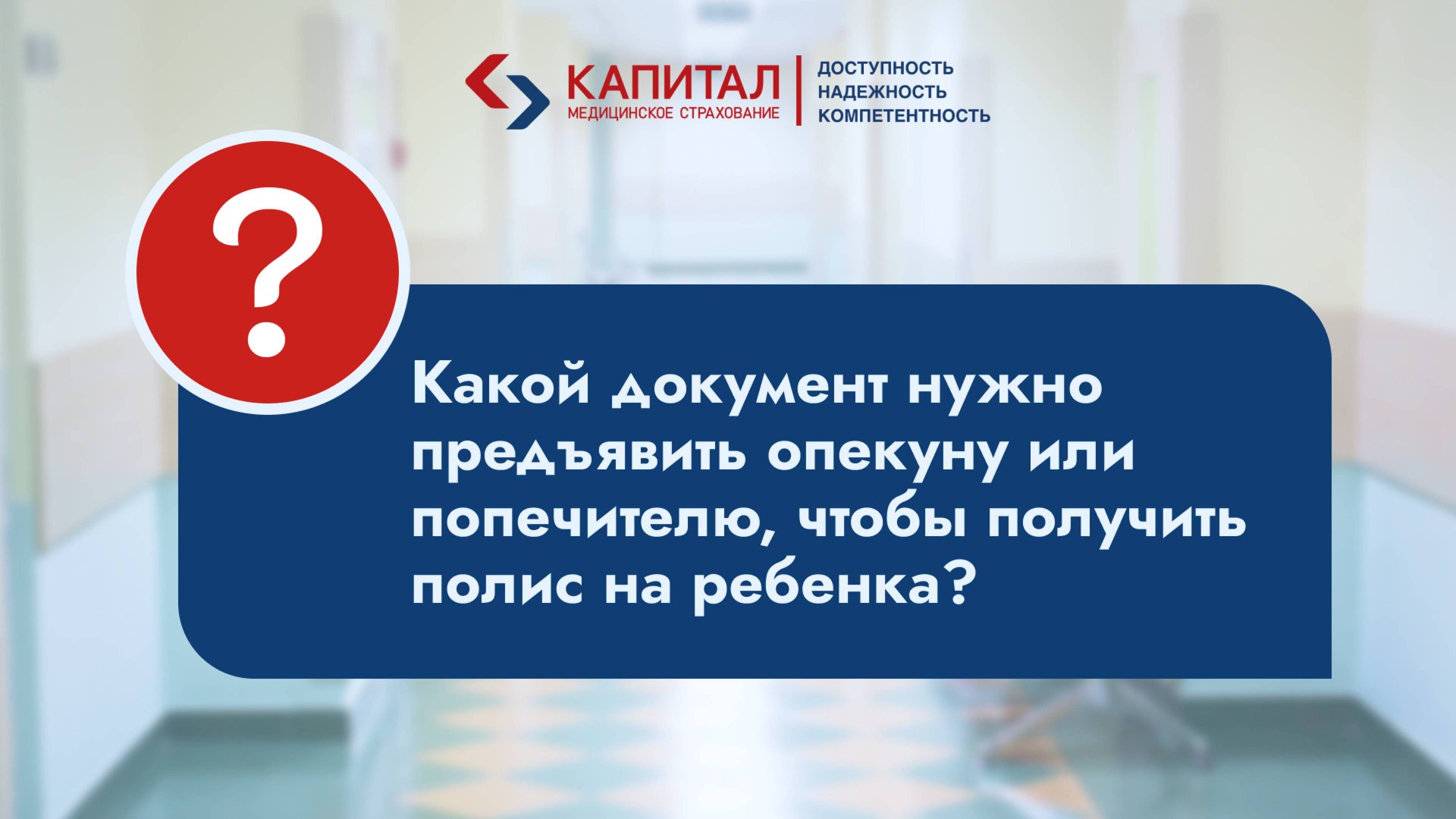 КАПИТАЛ
МЕДИЦИНСКОЕ СТРАХОВАНИЕ

ДОСТУПНОСТЬ
НАДЕЖНОСТЬ
КОМПЕТЕНТНОСТЬ

?

Какой документ нужно предъявить опекуну или попечителю, чтобы получить полис на ребенка?